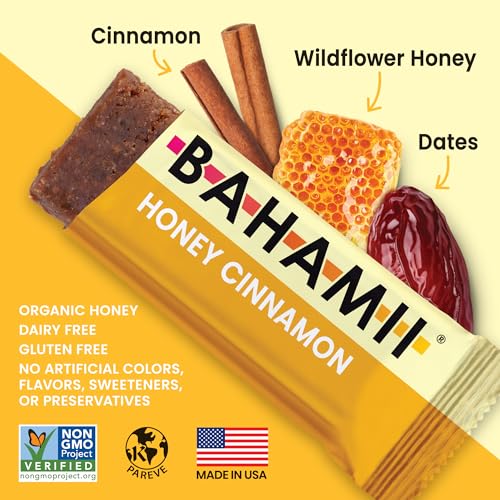 Cinnamon

Wildflower Honey

Dates

BAHAMII®

HONEY CINNAMON

ORGANIC HONEY
DAIRY FREE
GLUTEN FREE
NO ARTIFICIAL COLORS, FLAVORS, SWEETENERS, OR PRESERVATIVES

NON GMO Project VERIFIED nongmoproject.org

K PAREVE

MADE IN USA